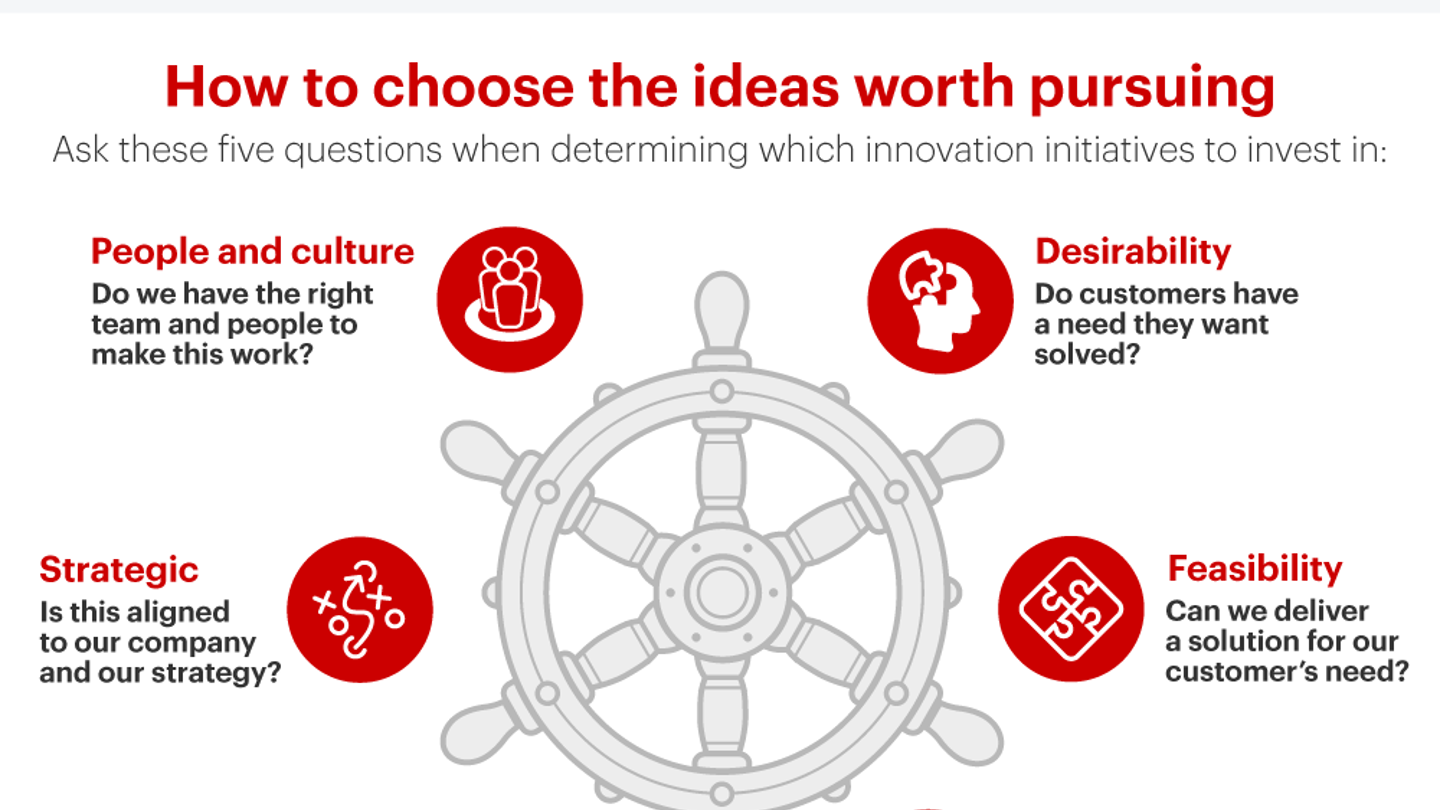 How to choose the ideas worth pursuing

Ask these five questions when determining which innovation initiatives to invest in:

People and culture
Do we have the right team and people to make this work?

Desirability
Do customers have a need they want solved?

Strategic
Is this aligned to our company and our strategy?

Feasibility
Can we deliver a solution for our customer's need?